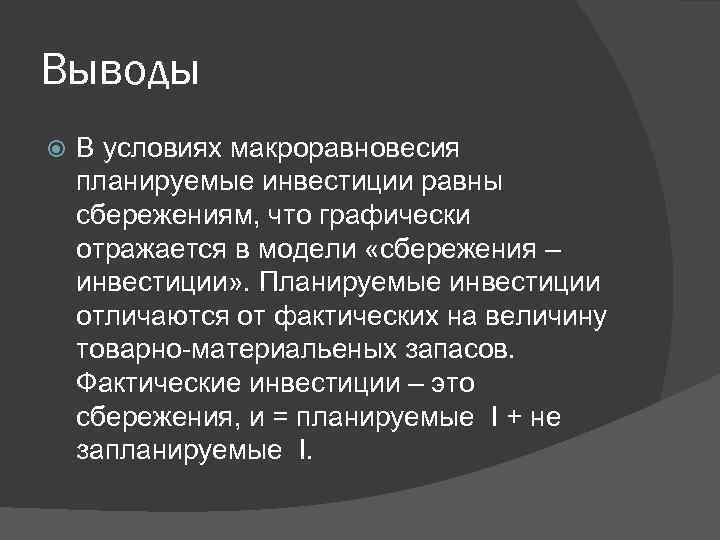 Выводы

В условиях макроравновесия планируемые инвестиции равны сбережениям, что графически отражается в модели «сбережения – инвестиции». Планируемые инвестиции отличаются от фактических на величину товарно-материальеных запасов. Фактические инвестиции – это сбережения, и = планируемые I + не запланируемые I.